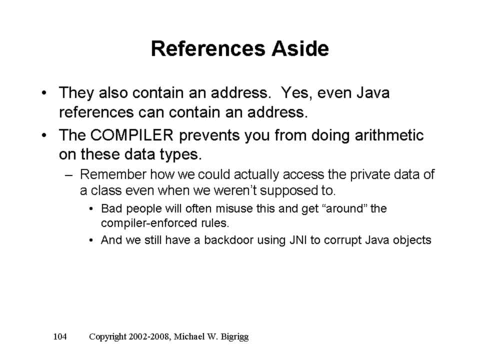 References Aside

• They also contain an address. Yes, even Java references can contain an address.
• The COMPILER prevents you from doing arithmetic on these data types.
– Remember how we could actually access the private data of a class even when we weren't supposed to.
• Bad people will often misuse this and get "around" the compiler-enforced rules.
• And we still have a backdoor using JNI to corrupt Java objects

104 Copyright 2002-2008, Michael W. Bigrigg